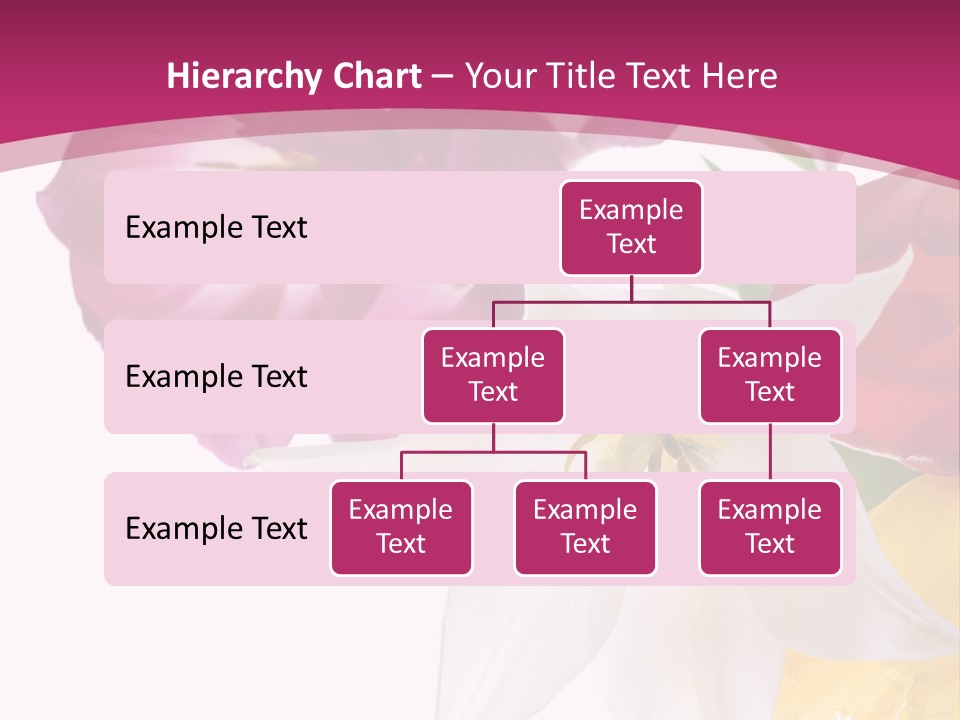 Hierarchy Chart – Your Title Text Here

Example Text

Example Text

Example Text

Example Text

Example Text

Example Text

Example Text

Example Text

Example Text